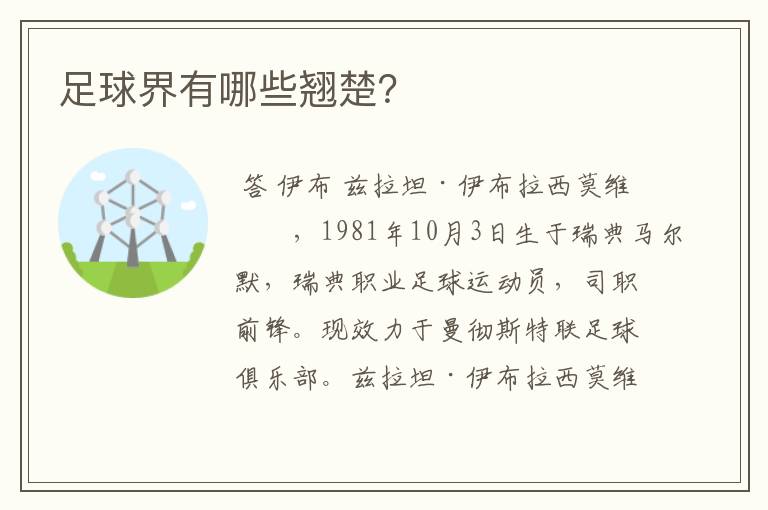 足球界有哪些翘楚?

答 伊布 兹拉坦·伊布拉西莫维 ，1981年10月3日生于瑞典马尔默，瑞典职业足球运动员，司职前锋。现效力于曼彻斯特联足球俱乐部。兹拉坦·伊布拉西莫维